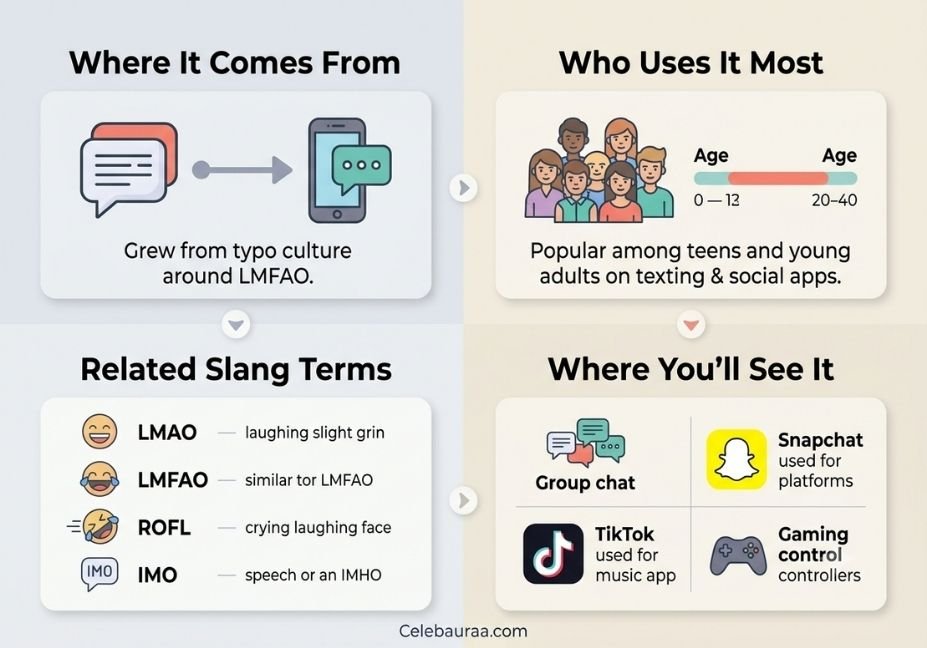 Where It Comes From

Grew from typo culture around LMFAO.

Who Uses It Most

Age Age

0 — 13 20–40

Popular among teens and young adults on texting & social apps.

Related Slang Terms

LMAO — laughing slight grin

LMFAO — similar tor LMFAO

ROFL — crying laughing face

IMO IMO — speech or an IMHO

Where You'll See It

Group chat

Snapchat used for platforms

TikTok used for music app

Gaming control controllers

Celebauraa.com